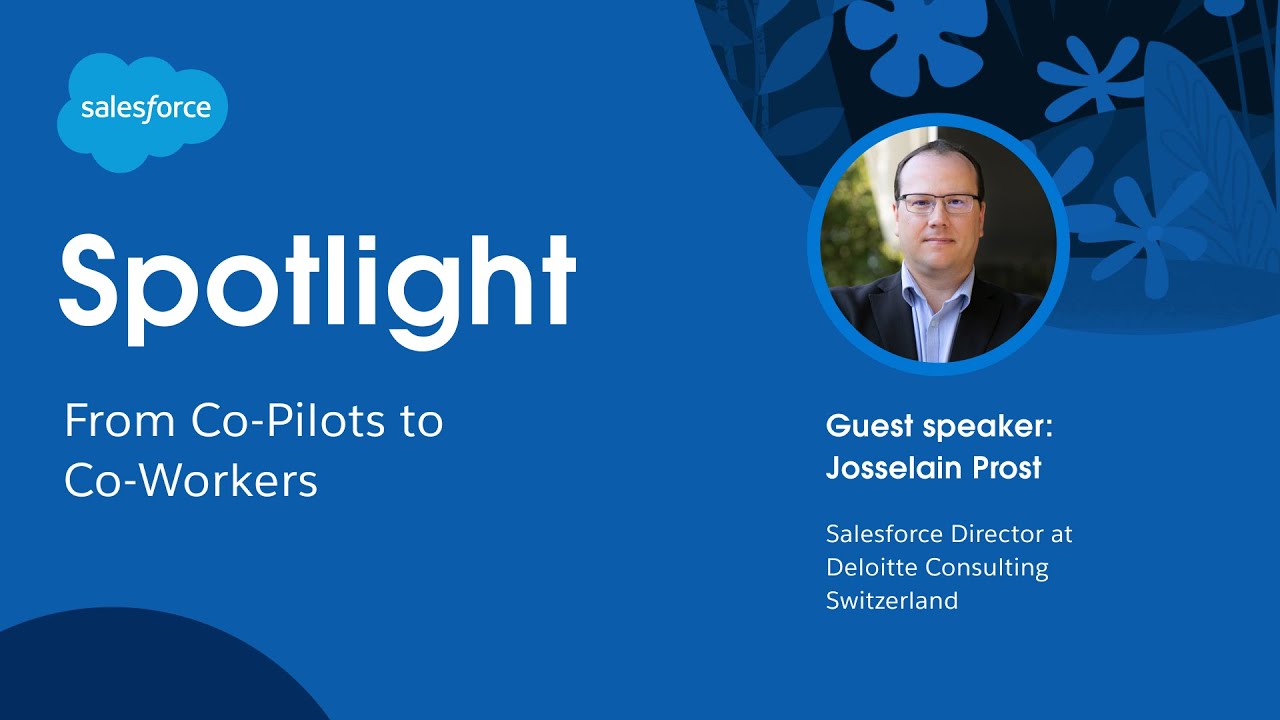 salesforce

Spotlight

From Co-Pilots to Co-Workers

Guest speaker:
Josselain Prost

Salesforce Director at Deloitte Consulting Switzerland